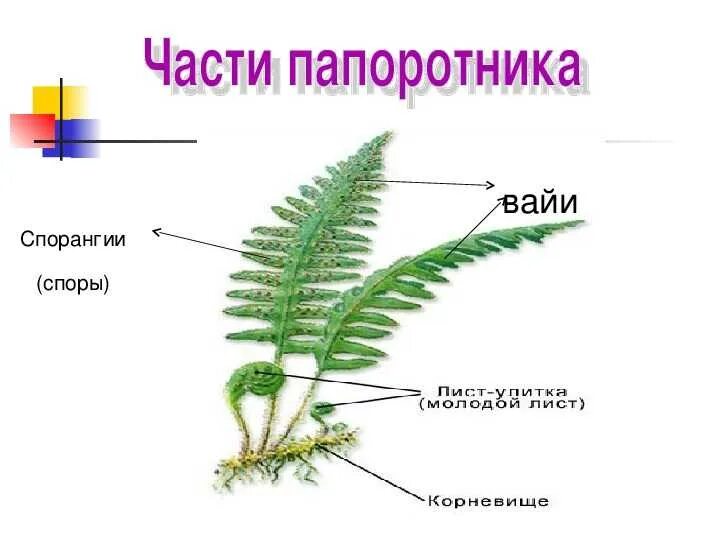 Части папоротника

вайи

Спорангии

(споры)

Лист-улитка
(молодой лист)

Корневище